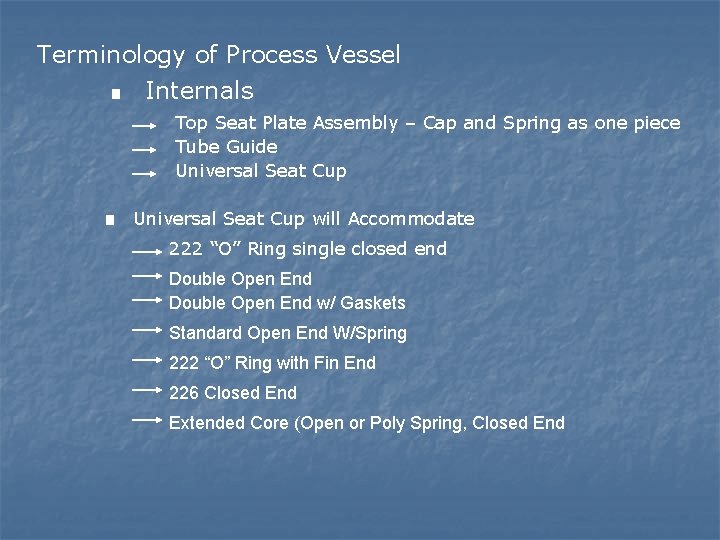 Terminology of Process Vessel

Internals

Top Seat Plate Assembly – Cap and Spring as one piece
Tube Guide
Universal Seat Cup

Universal Seat Cup will Accommodate

222 “O” Ring single closed end
Double Open End
Double Open End w/ Gaskets
Standard Open End W/Spring
222 “O” Ring with Fin End
226 Closed End
Extended Core (Open or Poly Spring, Closed End